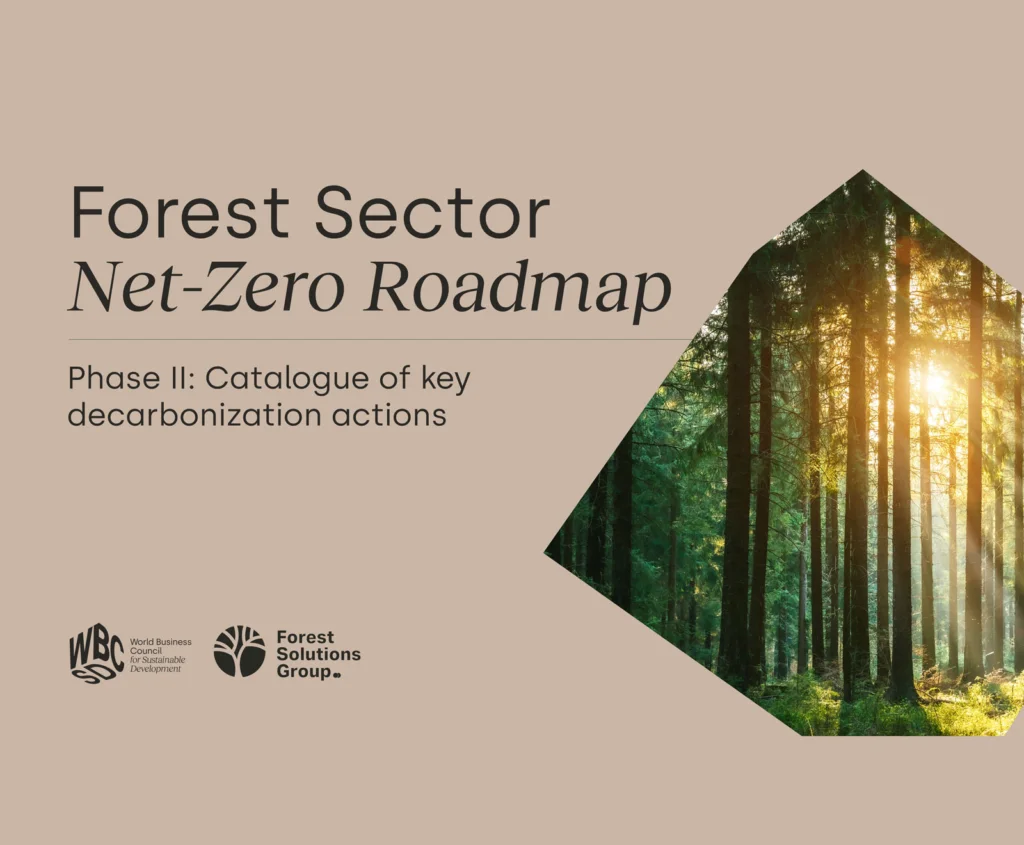 Forest Sector
Net-Zero Roadmap

Phase II: Catalogue of key decarbonization actions

WBCSD World Business Council for Sustainable Development

Forest Solutions Group